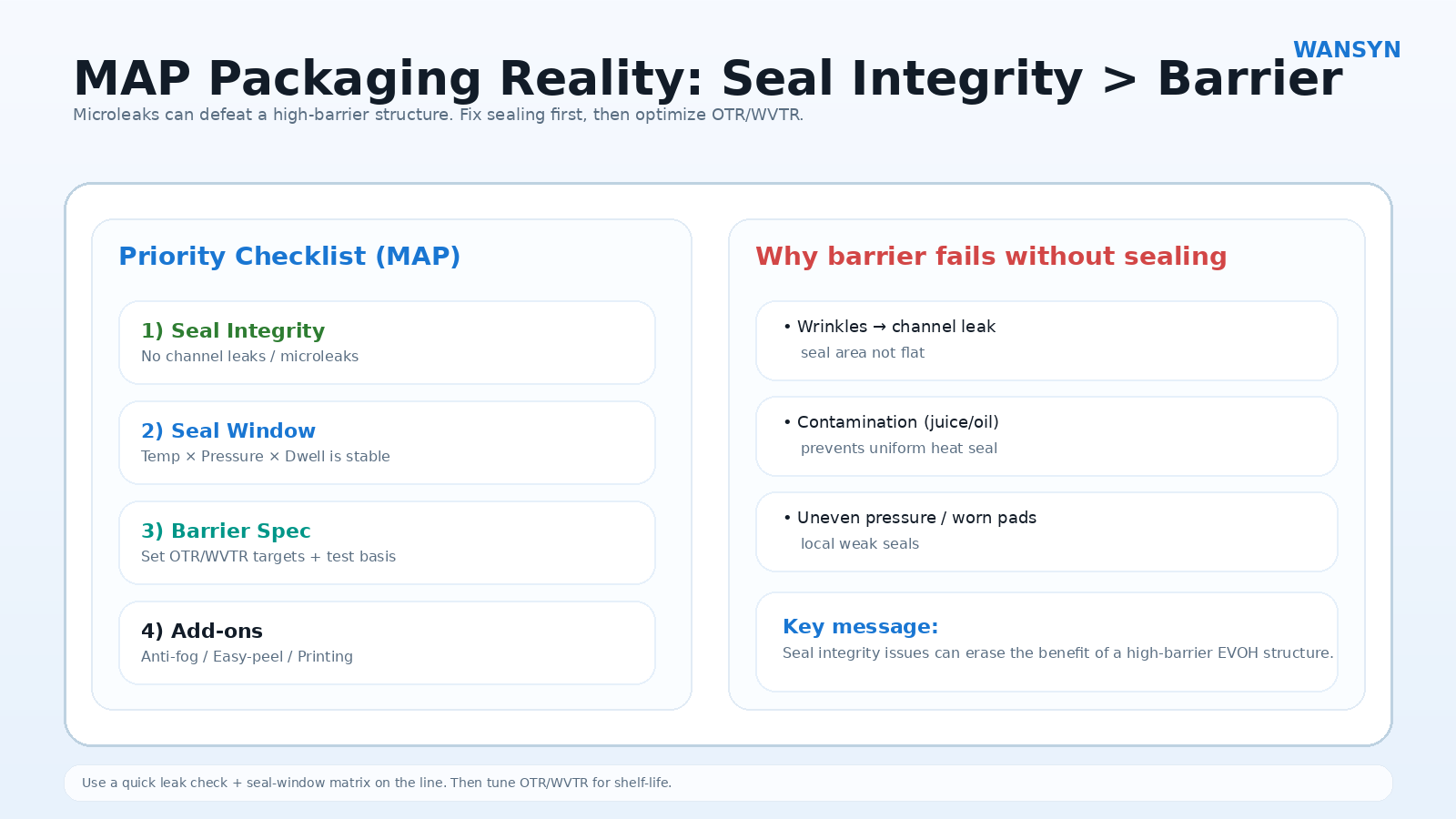 WANSYN

MAP Packaging Reality: Seal Integrity > Barrier

Microleaks can defeat a high-barrier structure. Fix sealing first, then optimize OTR/WVTR.

Priority Checklist (MAP)

1) Seal Integrity
No channel leaks / microleaks

2) Seal Window
Temp × Pressure × Dwell is stable

3) Barrier Spec
Set OTR/WVTR targets + test basis

4) Add-ons
Anti-fog / Easy-peel / Printing

Why barrier fails without sealing

• Wrinkles → channel leak
seal area not flat

• Contamination (juice/oil)
prevents uniform heat seal

• Uneven pressure / worn pads
local weak seals

Key message:
Seal integrity issues can erase the benefit of a high-barrier EVOH structure.

Use a quick leak check + seal-window matrix on the line. Then tune OTR/WVTR for shelf-life.